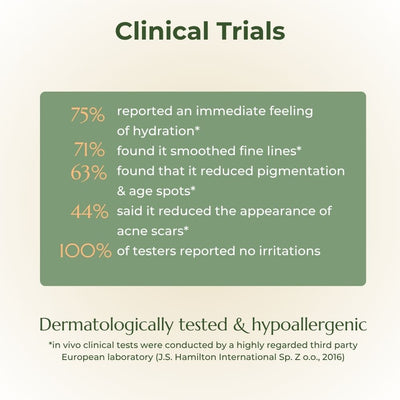 Clinical Trials

75% reported an immediate feeling of hydration*
71% found it smoothed fine lines*
63% found that it reduced pigmentation & age spots*
44% said it reduced the appearance of acne scars*
100% of testers reported no irritations

Dermatologically tested & hypoallergenic
*in vivo clinical tests were conducted by a highly regarded third party European laboratory (J.S. Hamilton International Sp. Z o.o., 2016)